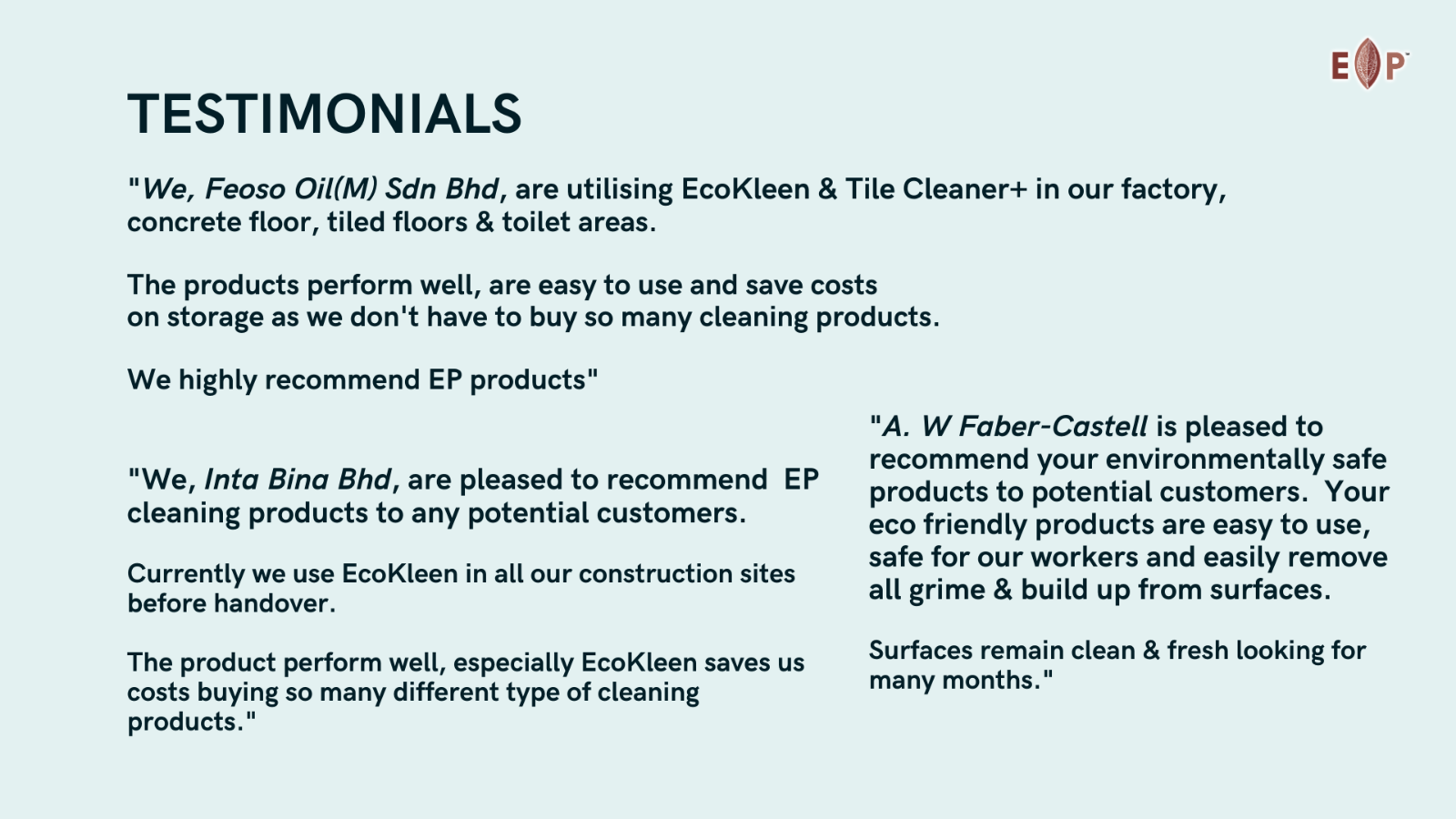 EP

TESTIMONIALS

"We, Feoso Oil(M) Sdn Bhd, are utilising EcoKleen & Tile Cleaner+ in our factory, concrete floor, tiled floors & toilet areas.

The products perform well, are easy to use and save costs on storage as we don't have to buy so many cleaning products.

We highly recommend EP products"

"We, Inta Bina Bhd, are pleased to recommend EP cleaning products to any potential customers.

Currently we use EcoKleen in all our construction sites before handover.

The product perform well, especially EcoKleen saves us costs buying so many different type of cleaning products."

"A. W Faber-Castell is pleased to recommend your environmentally safe products to potential customers. Your eco friendly products are easy to use, safe for our workers and easily remove all grime & build up from surfaces.

Surfaces remain clean & fresh looking for many months."